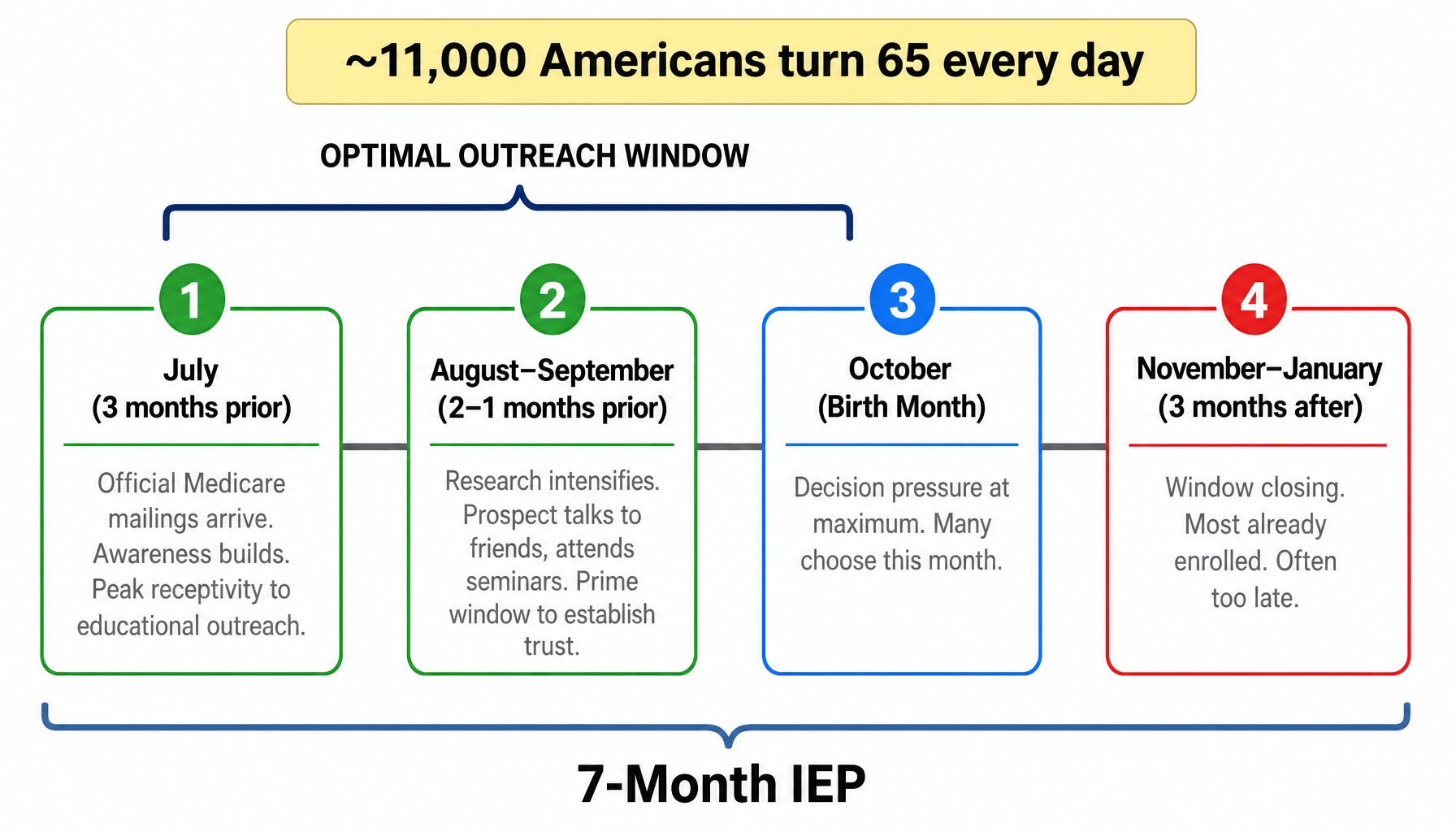 ~11,000 Americans turn 65 every day

OPTIMAL OUTREACH WINDOW

1
July
(3 months prior)

Official Medicare mailings arrive. Awareness builds. Peak receptivity to educational outreach.

2
August–September
(2–1 months prior)

Research intensifies. Prospect talks to friends, attends seminars. Prime window to establish trust.

3
October
(Birth Month)

Decision pressure at maximum. Many choose this month.

4
November–January
(3 months after)

Window closing. Most already enrolled. Often too late.

7-Month IEP